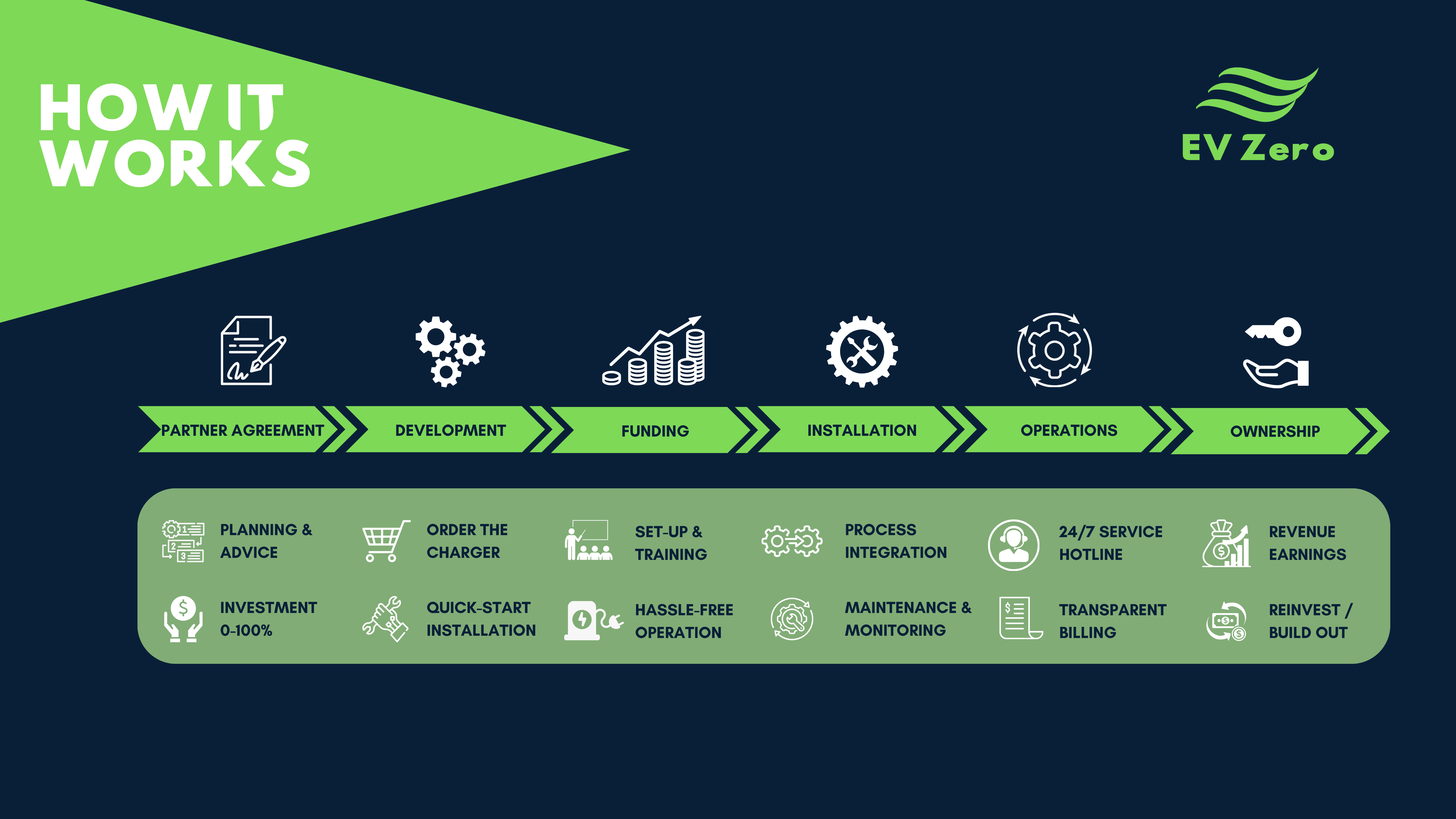 HOW IT WORKS

EV Zero

PARTNER AGREEMENT

DEVELOPMENT

FUNDING

INSTALLATION

OPERATIONS

OWNERSHIP

PLANNING & ADVICE

ORDER THE CHARGER

SET-UP & TRAINING

PROCESS INTEGRATION

24/7 SERVICE HOTLINE

REVENUE EARNINGS

INVESTMENT 0-100%

QUICK-START INSTALLATION

HASSLE-FREE OPERATION

MAINTENANCE & MONITORING

TRANSPARENT BILLING

REINVEST / BUILD OUT